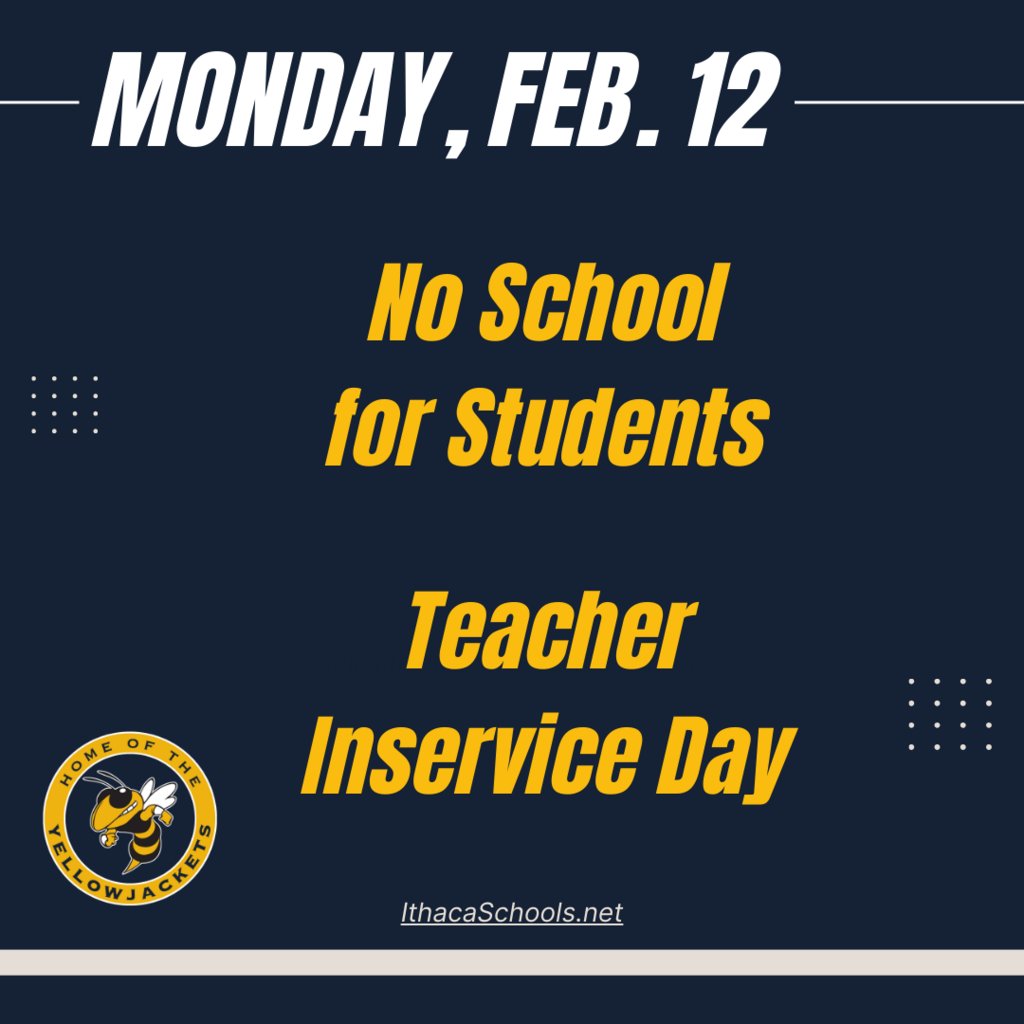 MONDAY, FEB. 12

No School for Students

Teacher Inservice Day

HOME OF THE YELLOWJACKETS

IthacaSchools.net